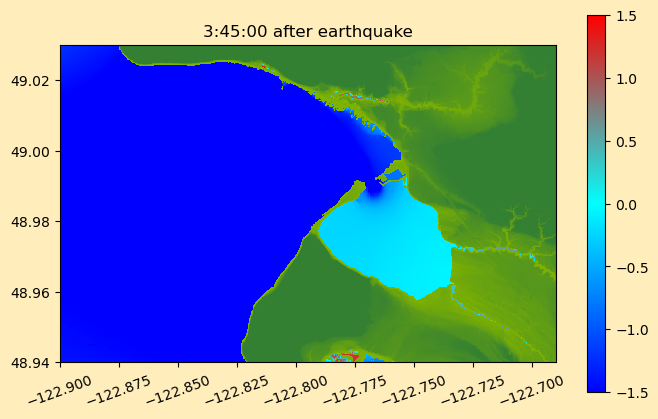 3:45:00 after earthquake

49.02
49.00
48.98
48.96
48.94

−122.900
−122.875
−122.850
−122.825
−122.800
−122.775
−122.750
−122.725
−122.700

1.5
1.0
0.5
0.0
−0.5
−1.0
−1.5